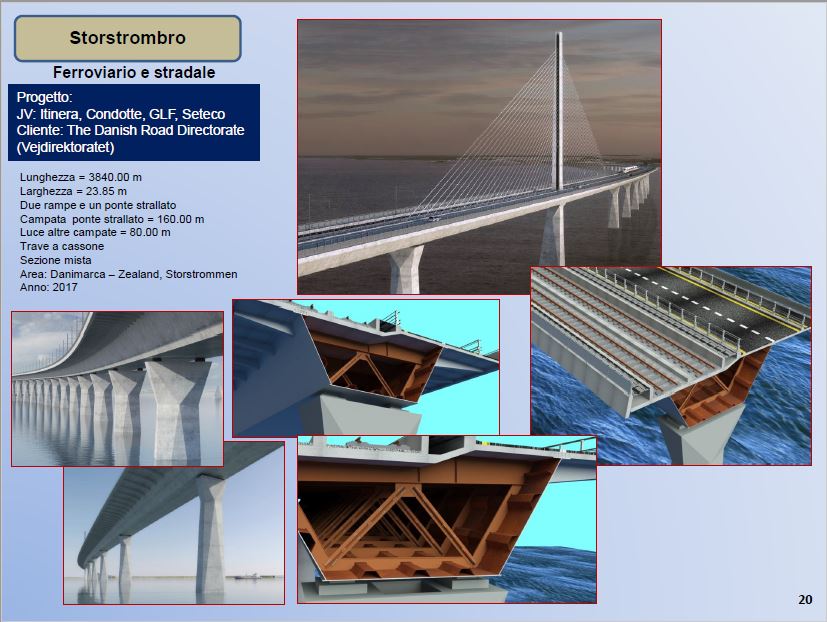 Storstrombro

Ferroviario e stradale

Progetto:
JV: Itinera, Condotte, GLF, Seteco
Cliente: The Danish Road Directorate (Vejdirektoratet)

Lunghezza = 3840.00 m
Larghezza = 23.85 m
Due rampe e un ponte strallato
Campata ponte strallato = 160.00 m
Luce altre campate = 80.00 m
Trave a cassone
Sezione mista
Area: Danimarca – Zealand, Storstrommen
Anno: 2017

20